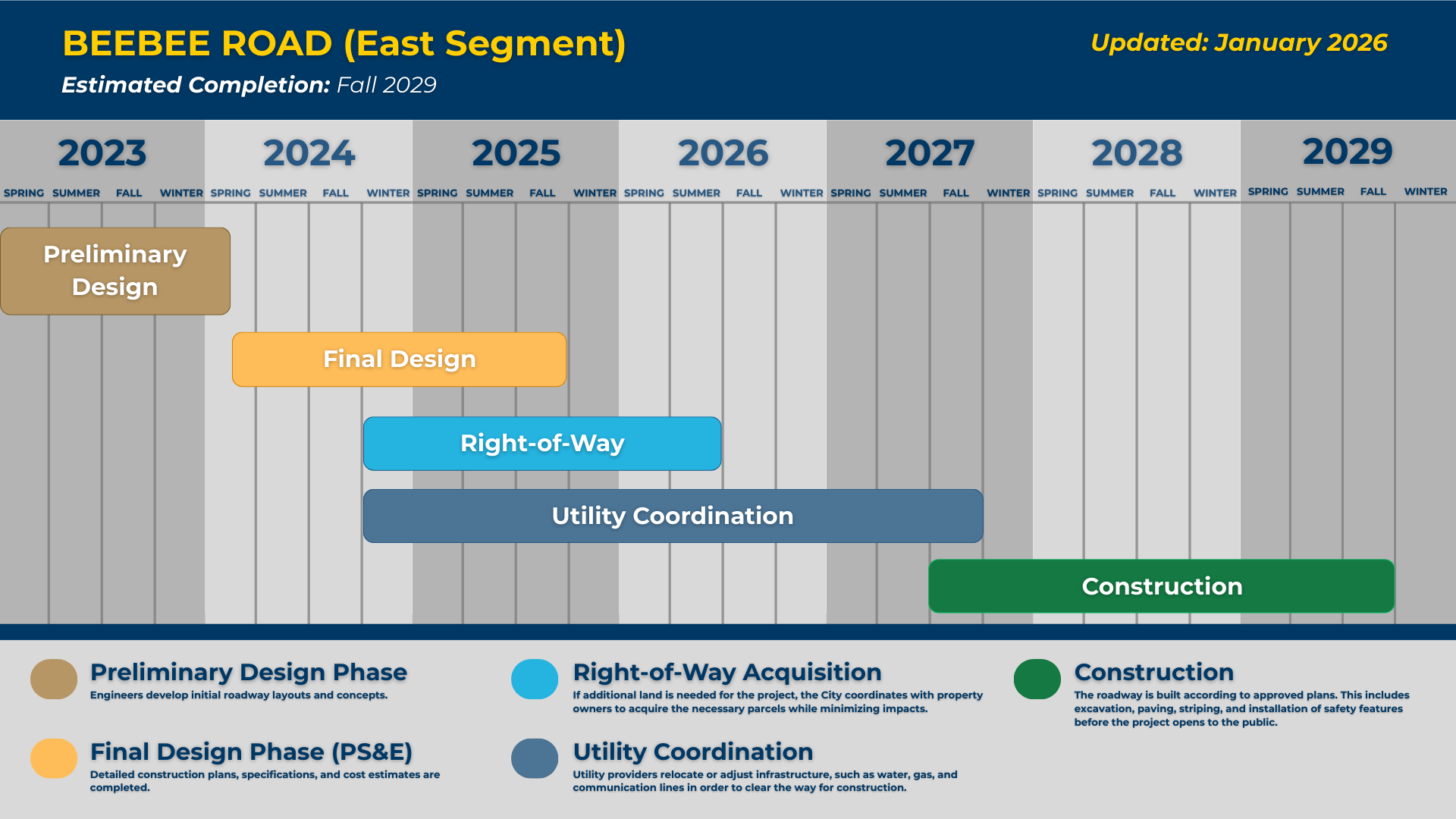 BEEBEE ROAD (East Segment)

Estimated Completion: Fall 2029

Updated: January 2026

2023
SPRING SUMMER FALL WINTER

2024
SPRING SUMMER FALL WINTER

2025
SPRING SUMMER FALL WINTER

2026
SPRING SUMMER FALL WINTER

2027
SPRING SUMMER FALL WINTER

2028
SPRING SUMMER FALL WINTER

2029
SPRING SUMMER FALL WINTER

Preliminary Design

Final Design

Right-of-Way

Utility Coordination

Construction

Preliminary Design Phase
Engineers develop initial roadway layouts and concepts.

Final Design Phase (PS&E)
Detailed construction plans, specifications, and cost estimates are completed.

Right-of-Way Acquisition
If additional land is needed for the project, the City coordinates with property owners to acquire the necessary parcels while minimizing impacts.

Utility Coordination
Utility providers relocate or adjust infrastructure, such as water, gas, and communication lines in order to clear the way for construction.

Construction
The roadway is built according to approved plans. This includes excavation, paving, striping, and installation of safety features before the project opens to the public.